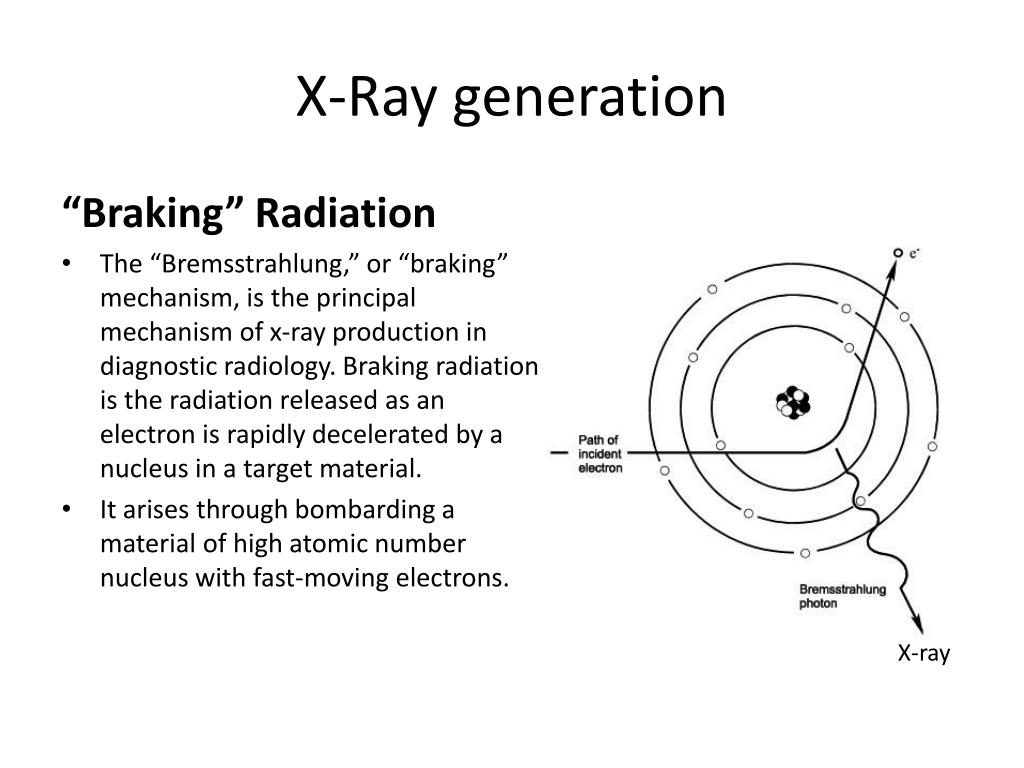 X-Ray generation

“Braking” Radiation

• The “Bremsstrahlung,” or “braking” mechanism, is the principal mechanism of x-ray production in diagnostic radiology. Braking radiation is the radiation released as an electron is rapidly decelerated by a nucleus in a target material.
• It arises through bombarding a material of high atomic number nucleus with fast-moving electrons.

$e^-$

Path of incident electron

Bremsstrahlung photon

X-ray